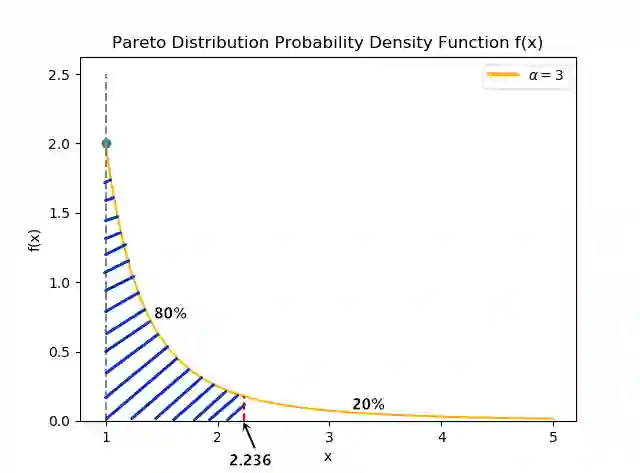 Pareto Distribution Probability Density Function f(x)

$\alpha = 3$

2.5
2.0
1.5
1.0
0.5
0.0

f(x)

80%

20%

1
2
3
4
5

2.236

x